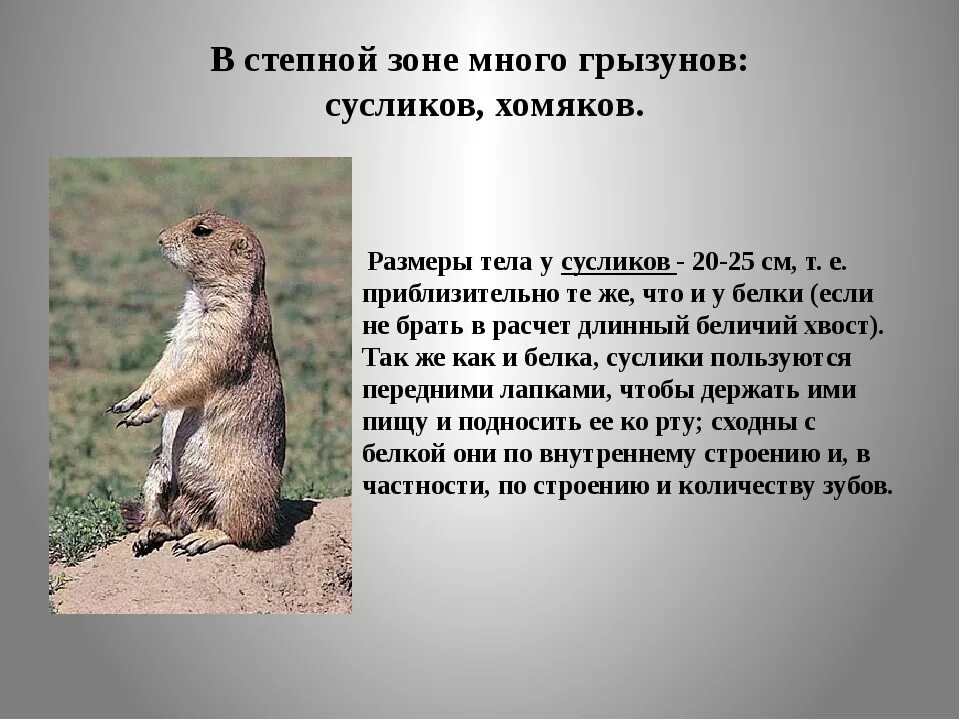 В степной зоне много грызунов: сусликов, хомяков.

Размеры тела у сусликов - 20-25 см, т. е. приблизительно те же, что и у белки (если не брать в расчет длинный беличий хвост). Так же как и белка, суслики пользуются передними лапками, чтобы держать ими пищу и подносить ее ко рту; сходны с белкой они по внутреннему строению и, в частности, по строению и количеству зубов.